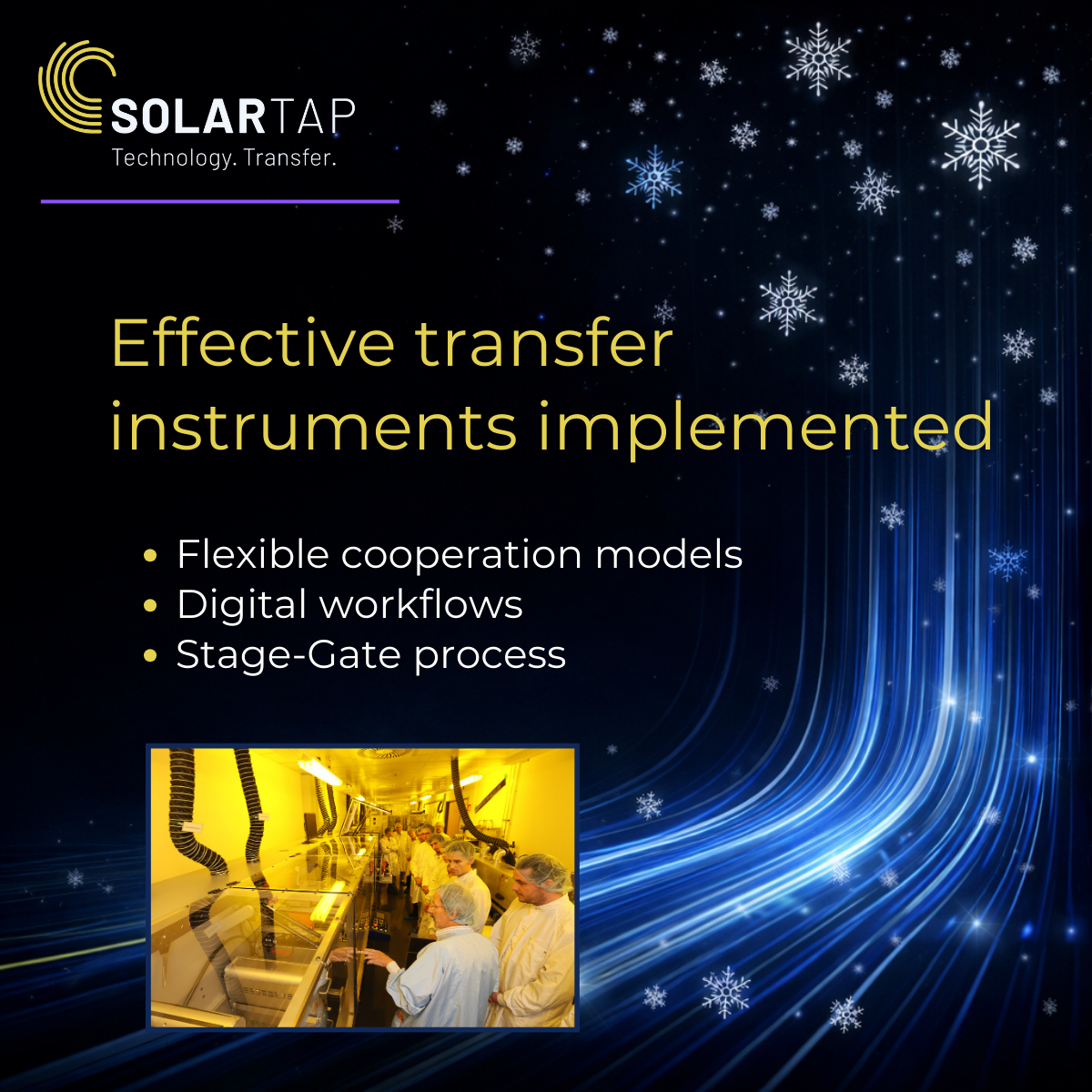 SOLARTAP
Technology. Transfer.

Effective transfer instruments implemented

• Flexible cooperation models
• Digital workflows
• Stage-Gate process